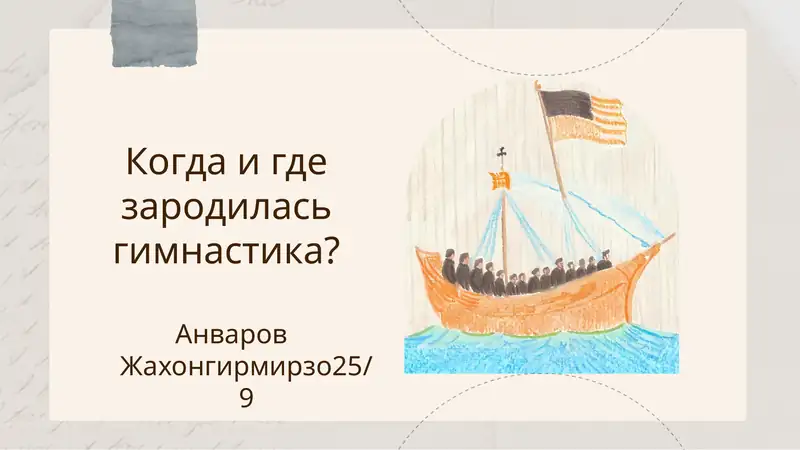 Когда и где зародилась гимнастика?

Анваров Жахонгирмирзо25/9